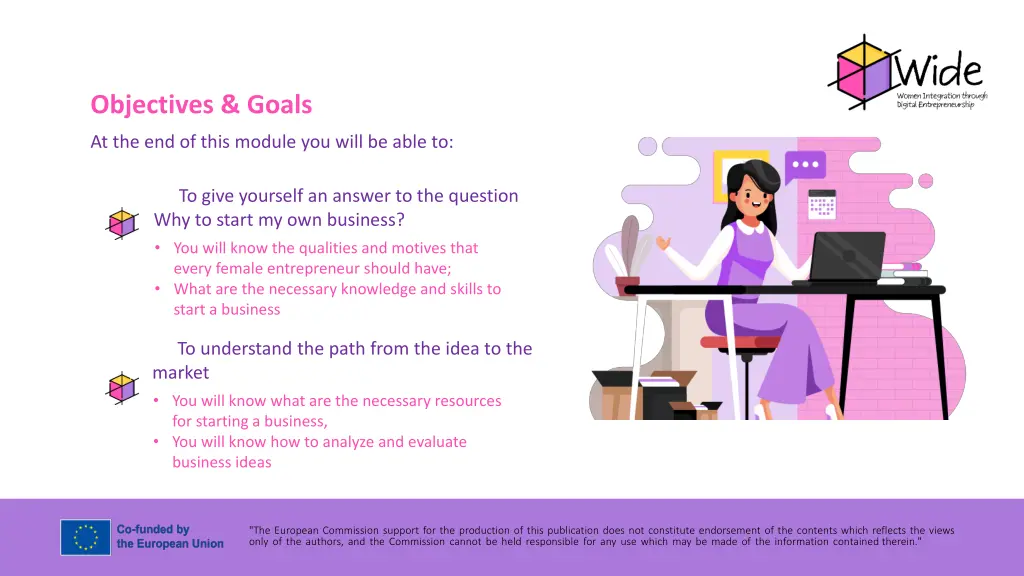 Wide
Women Integration through Digital Entrepreneurship

Objectives & Goals

At the end of this module you will be able to:

To give yourself an answer to the question Why to start my own business?

• You will know the qualities and motives that every female entrepreneur should have;
• What are the necessary knowledge and skills to start a business

To understand the path from the idea to the market

• You will know what are the necessary resources for starting a business,
• You will know how to analyze and evaluate business ideas

Co-funded by the European Union

"The European Commission support for the production of this publication does not constitute endorsement of the contents which reflects the views only of the authors, and the Commission cannot be held responsible for any use which may be made of the information contained therein."